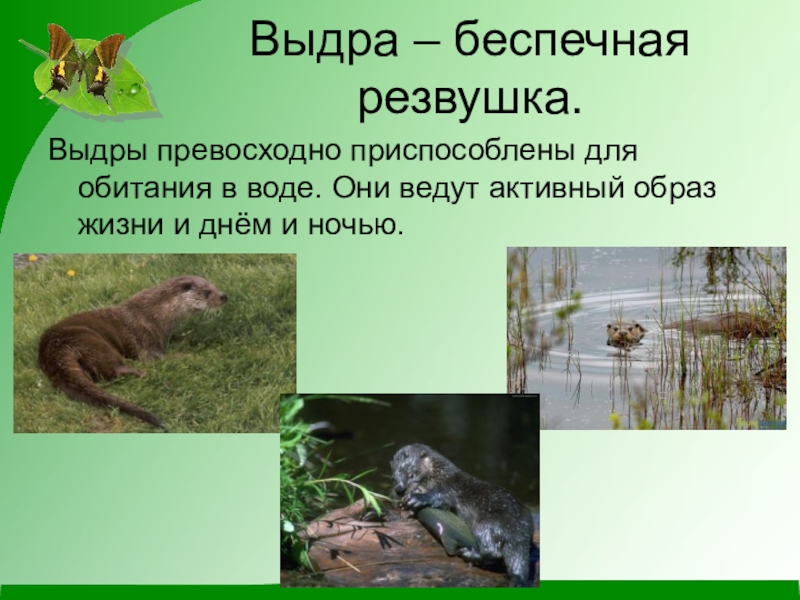 Выдра – беспечная резвушка.

Выдры превосходно приспособлены для обитания в воде. Они ведут активный образ жизни и днём и ночью.